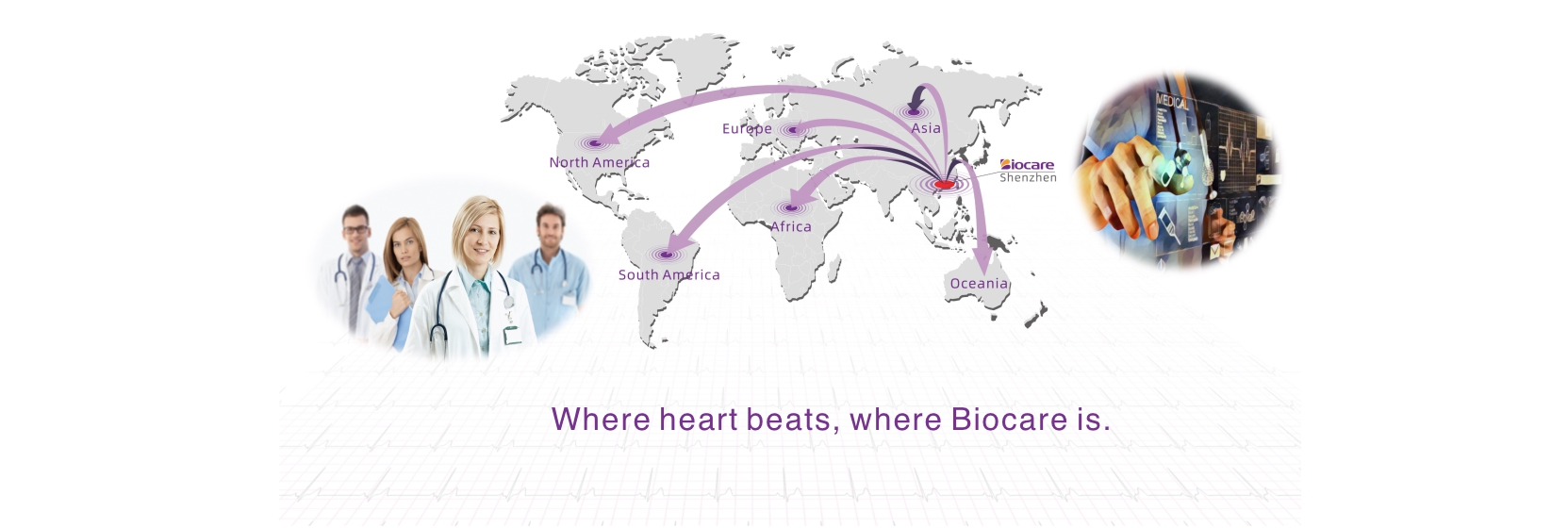 Europe

Asia

North America

Biocare
Shenzhen

Africa

South America

Oceania

MEDICAL

Where heart beats, where Biocare is.